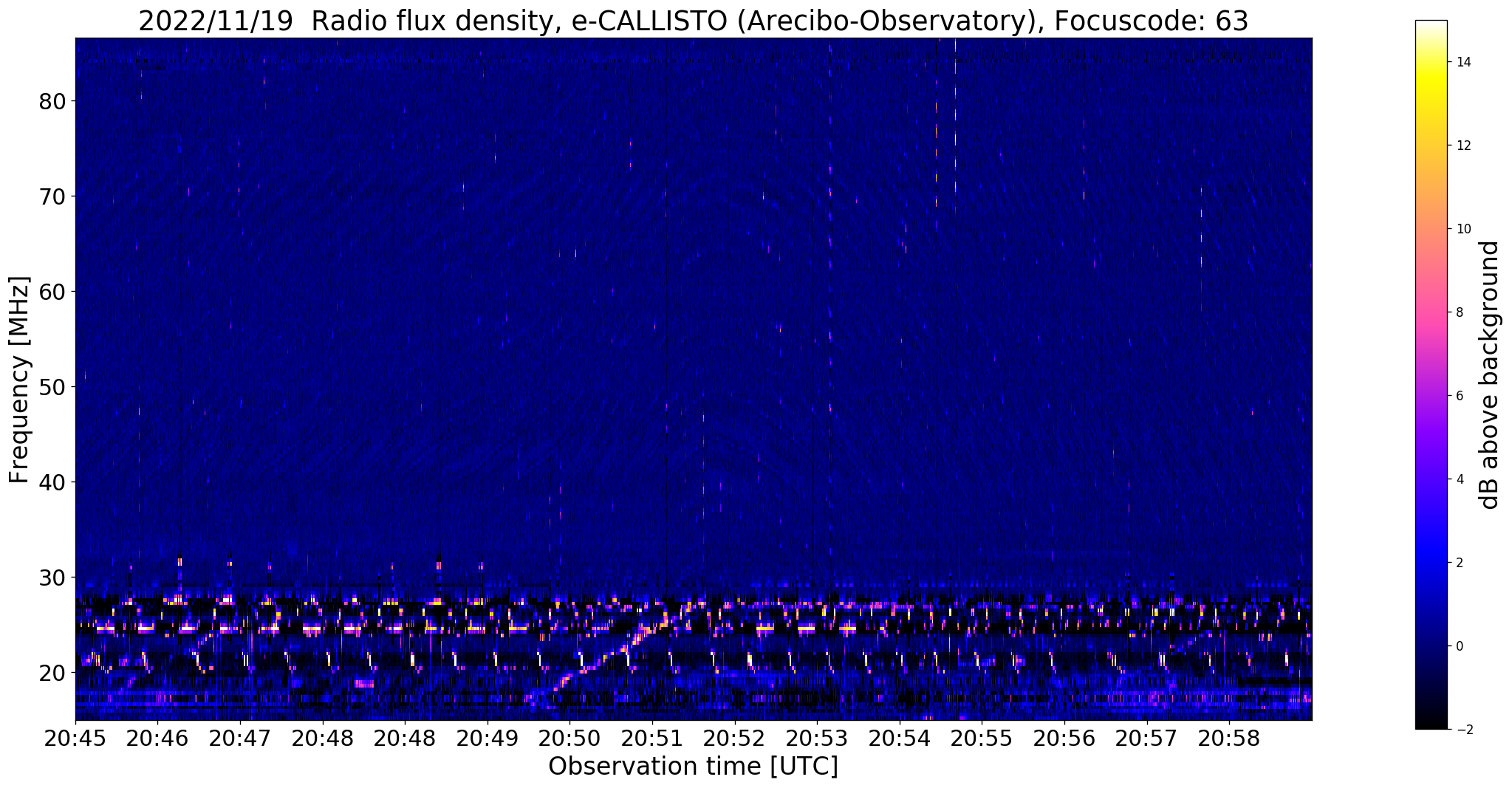 2022/11/19 Radio flux density, e-CALLISTO (Arecibo-Observatory), Focuscode: 63

Frequency [MHz]

80
70
60
50
40
30
20

20:45 20:46 20:47 20:48 20:48 20:49 20:50 20:51 20:52 20:53 20:54 20:55 20:56 20:57 20:58

Observation time [UTC]

14
12
10
8
6
4
2
0
−2

dB above background